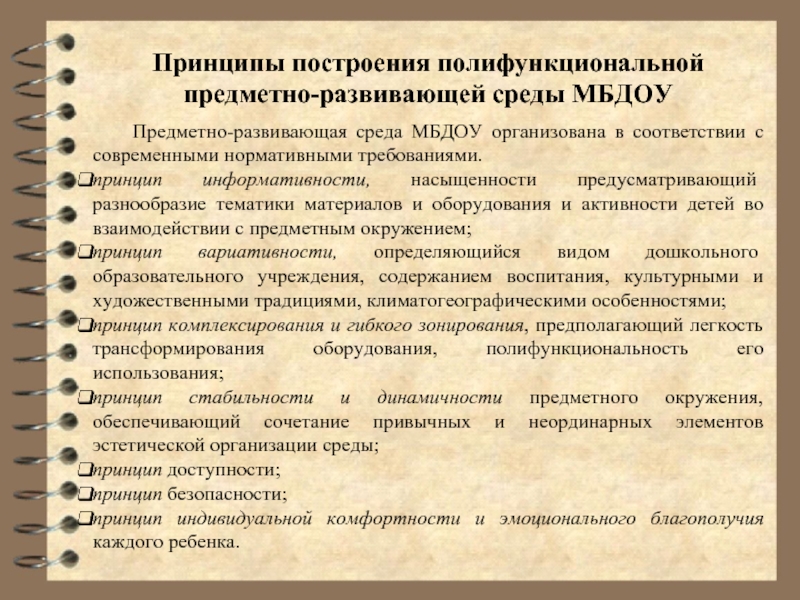 Принципы построения полифункциональной предметно-развивающей среды МБДОУ

Предметно-развивающая среда МБДОУ организована в соответствии с современными нормативными требованиями.

❑принцип информативности, насыщенности предусматривающий разнообразие тематики материалов и оборудования и активности детей во взаимодействии с предметным окружением;

❑принцип вариативности, определяющийся видом дошкольного образовательного учреждения, содержанием воспитания, культурными и художественными традициями, климатогеографическими особенностями;

❑принцип комплексирования и гибкого зонирования, предполагающий легкость трансформирования оборудования, полифункциональность его использования;

❑принцип стабильности и динамичности предметного окружения, обеспечивающий сочетание привычных и неординарных элементов эстетической организации среды;

❑принцип доступности;

❑принцип безопасности;

❑принцип индивидуальной комфортности и эмоционального благополучия каждого ребенка.